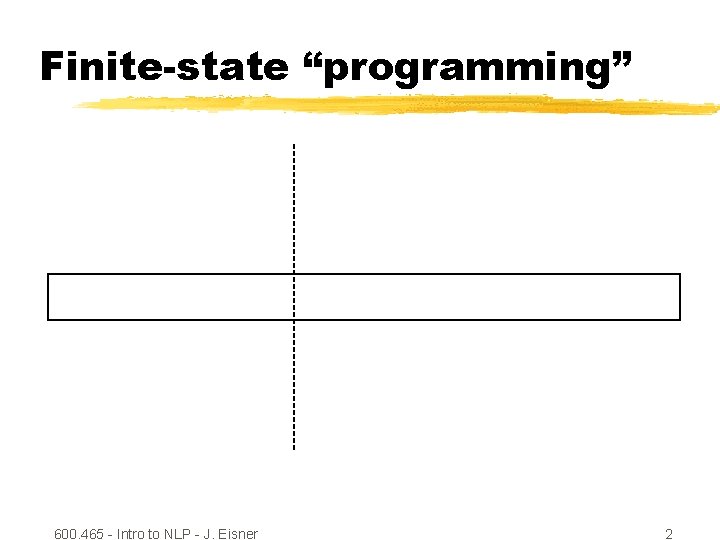 Finite-state “programming”

600.465 - Intro to NLP - J. Eisner

2